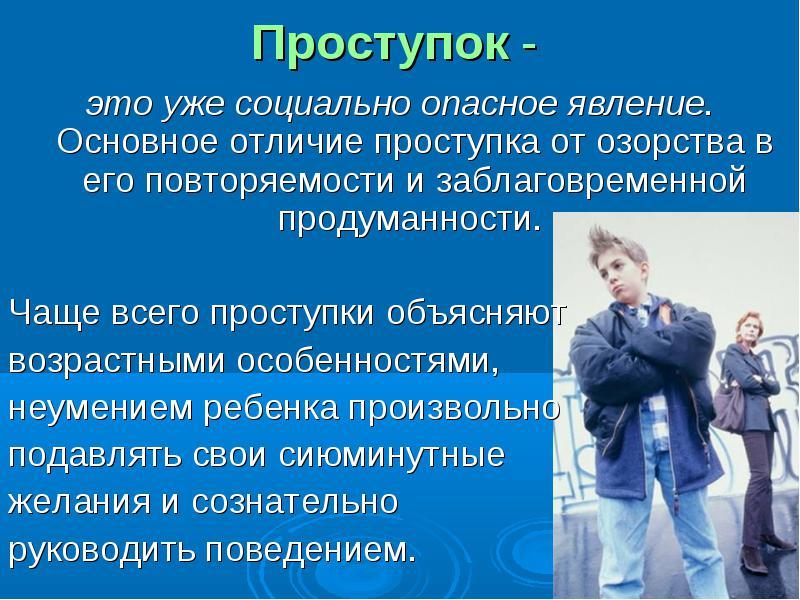 Проступок -

это уже социально опасное явление. Основное отличие проступка от озорства в его повторяемости и заблаговременной продуманности.

Чаще всего проступки объясняют возрастными особенностями, неумением ребенка произвольно подавлять свои сиюминутные желания и сознательно руководить поведением.